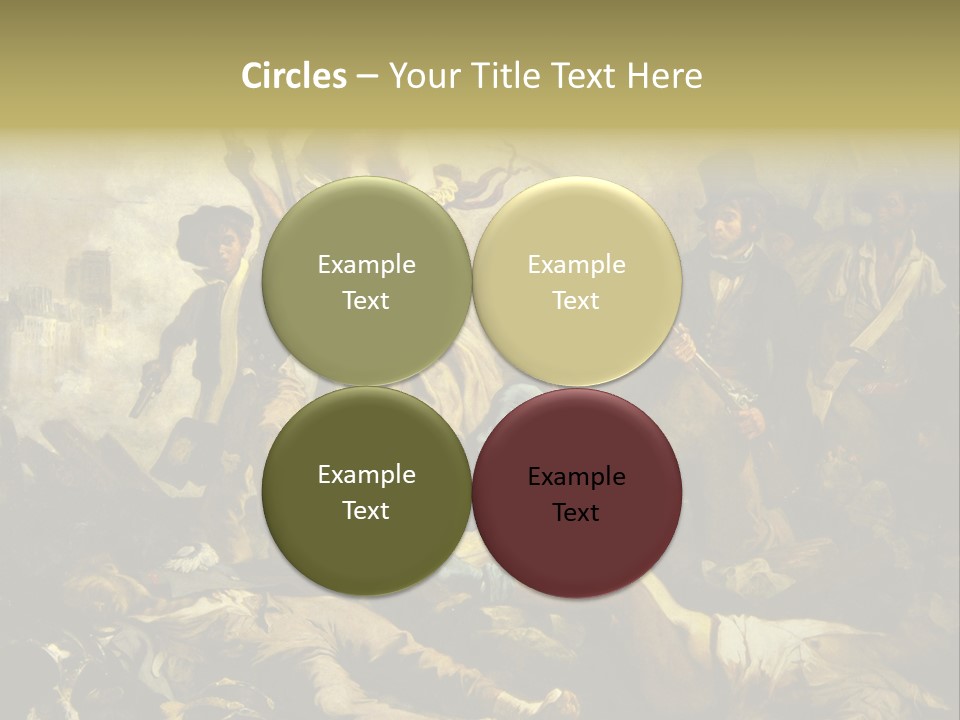 Circles – Your Title Text Here

Example Text

Example Text

Example Text

Example Text